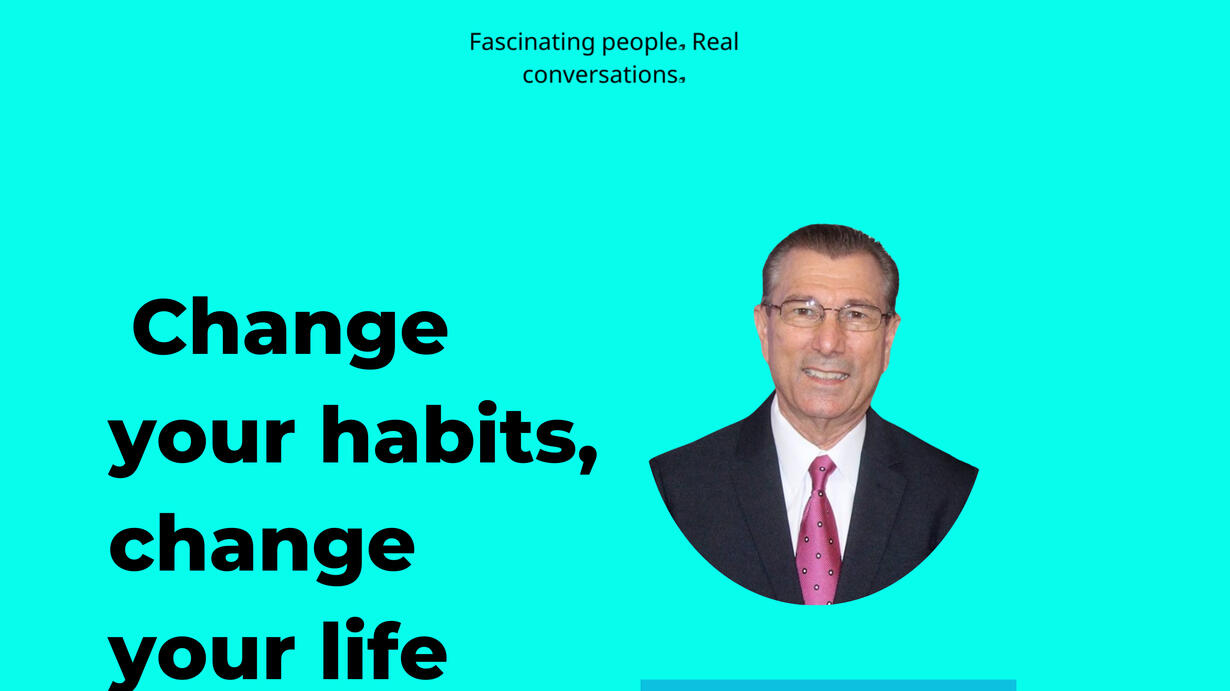 Fascinating people, Real conversations,

Change your habits, change your life